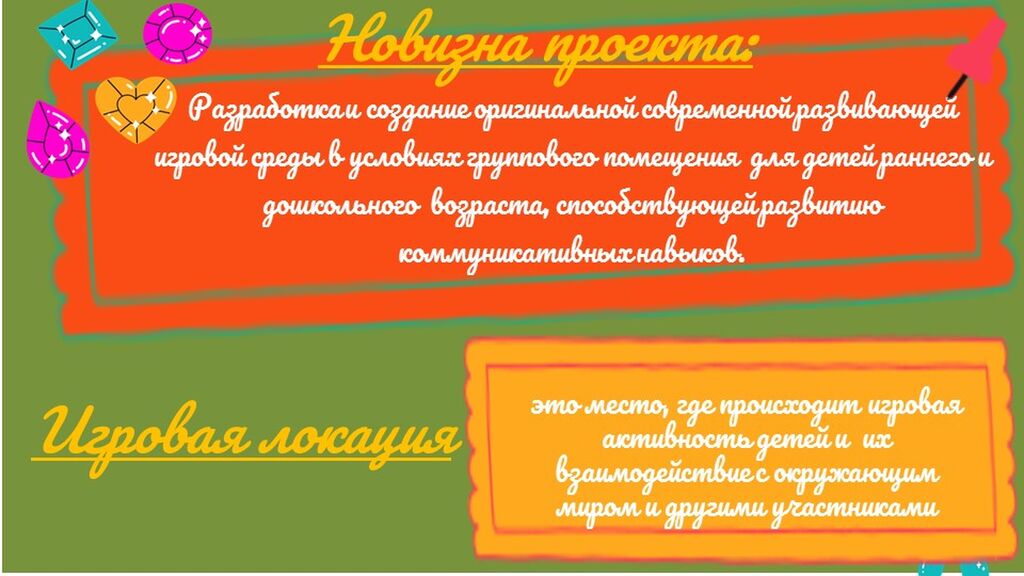 Новизна проекта:

Разработка и создание оригинальной современной развивающей игровой среды в условиях группового помещения для детей раннего и дошкольного возраста, способствующей развитию коммуникативных навыков.

Игровая локация

это место, где происходит игровая активность детей и их взаимодействие с окружающим миром и другими участниками